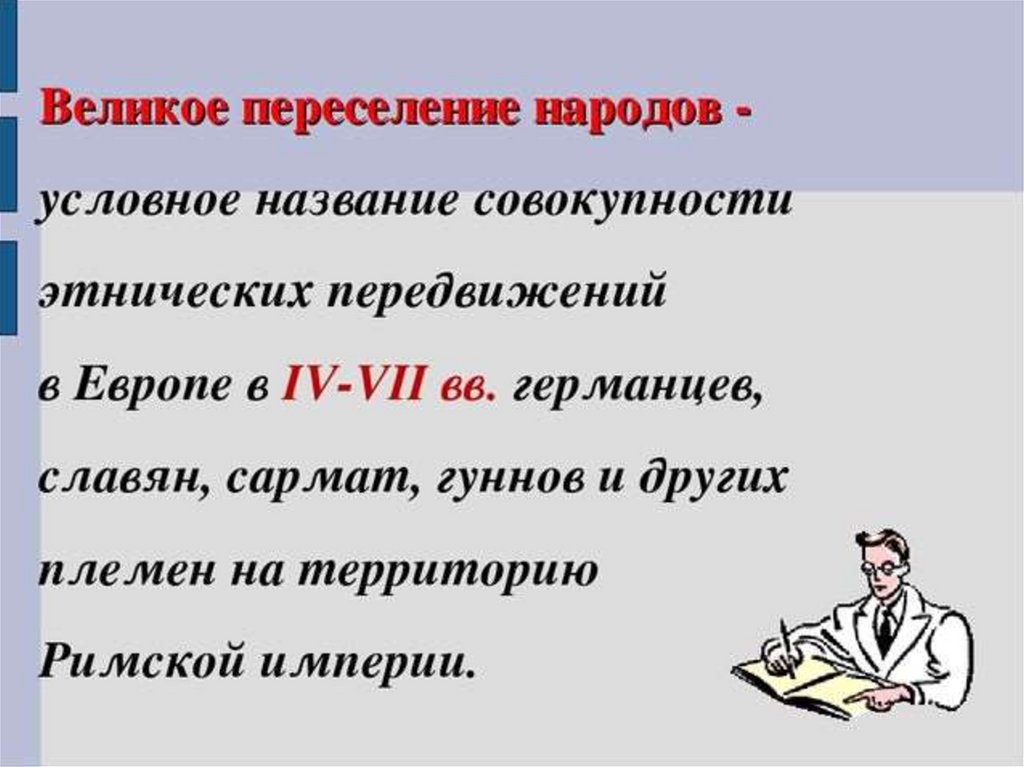 Великое переселение народов - условное название совокупности этнических передвижений в Европе в IV-VII вв. германцев, славян, сармат, гуннов и других племен на территорию Римской империи.